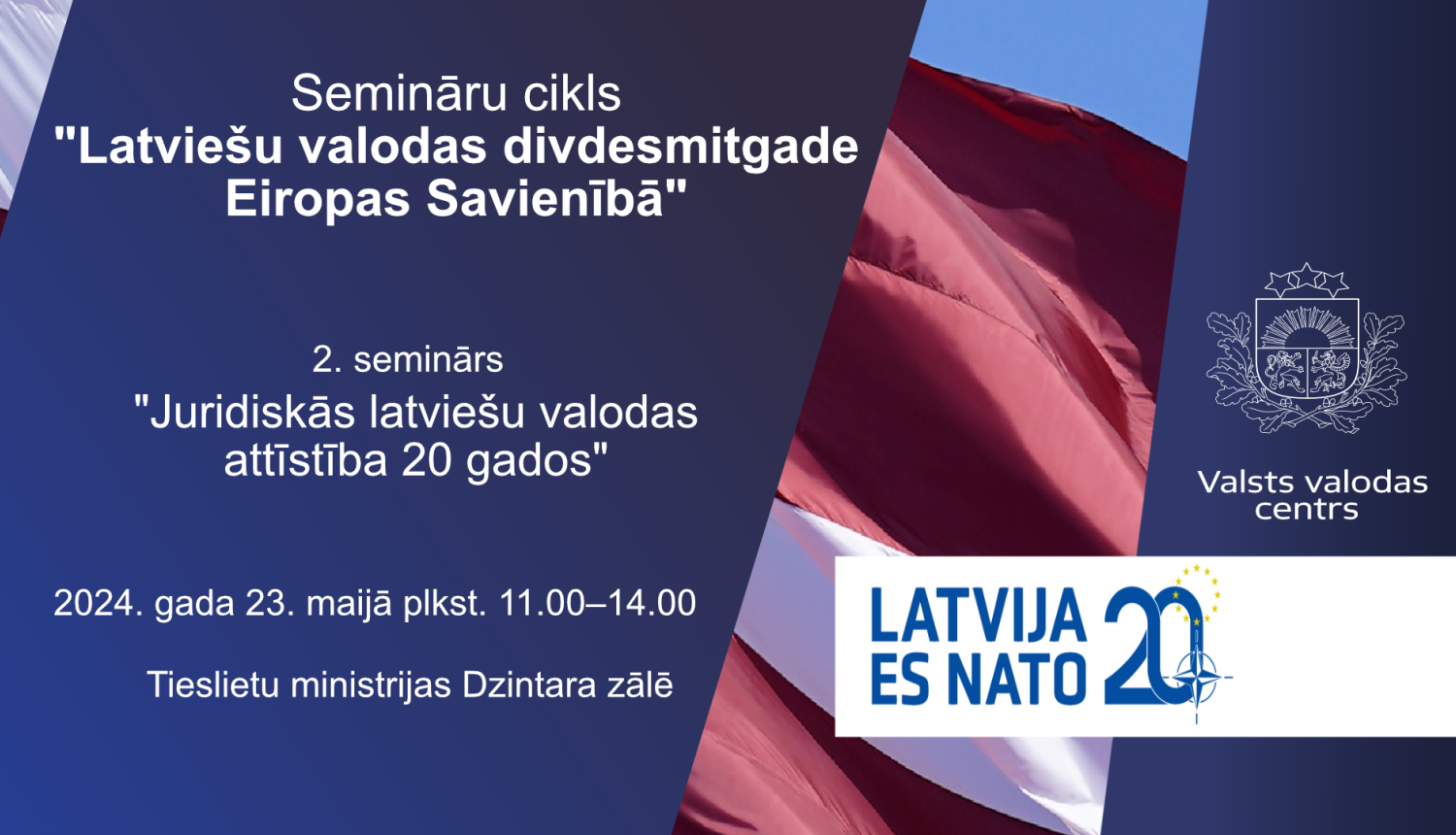 Semināru cikls
"Latviešu valodas divdesmitgade Eiropas Savienībā"

2. seminārs
"Juridiskās latviešu valodas attīstība 20 gados"

2024. gada 23. maijā plkst. 11.00–14.00

Tieslietu ministrijas Dzintara zālē

Valsts valodas centrs

LATVIJA
ES NATO 20